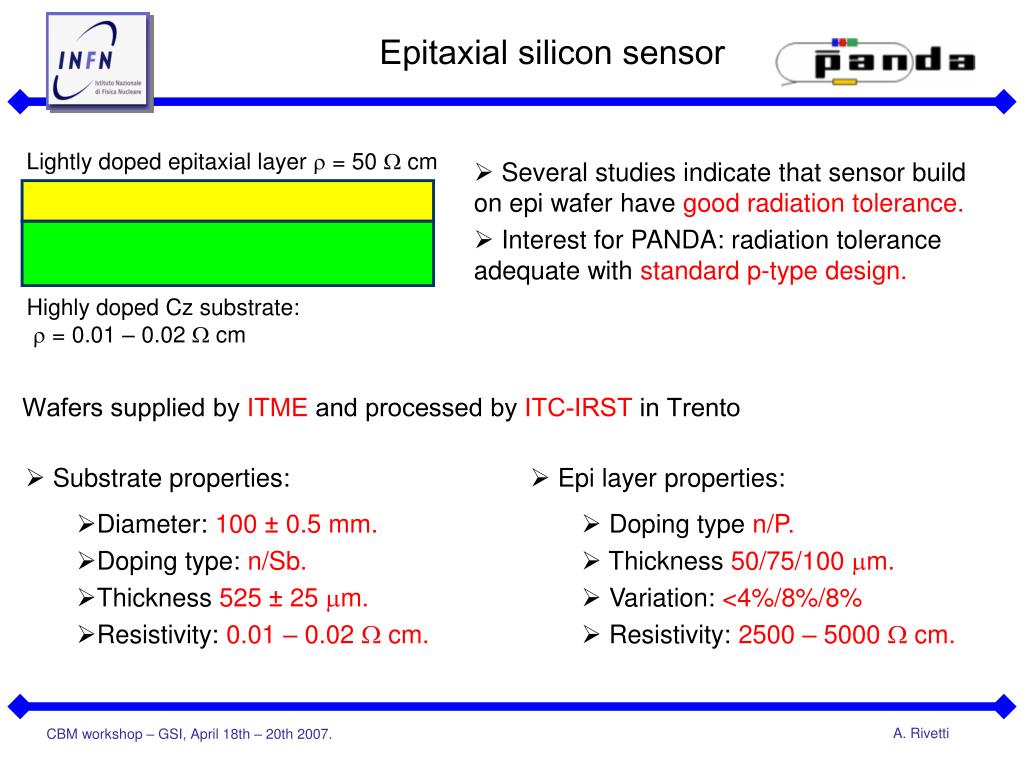 INFN Istituto Nazionale di Fisica Nucleare

Epitaxial silicon sensor

PANDA

Lightly doped epitaxial layer $\rho$ = 50 $\Omega$ cm

Highly doped Cz substrate: $\rho$ = 0.01 – 0.02 $\Omega$ cm

➢ Several studies indicate that sensor build on epi wafer have good radiation tolerance.

➢ Interest for PANDA: radiation tolerance adequate with standard p-type design.

Wafers supplied by ITME and processed by ITC-IRST in Trento

➢ Substrate properties:

➢Diameter: 100 ± 0.5 mm.

➢Doping type: n/Sb.

➢Thickness 525 ± 25 $\mu$m.

➢Resistivity: 0.01 – 0.02 $\Omega$ cm.

➢ Epi layer properties:

➢ Doping type n/P.

➢ Thickness 50/75/100 $\mu$m.

➢ Variation: <4%/8%/8%

➢ Resistivity: 2500 – 5000 $\Omega$ cm.

CBM workshop – GSI, April 18th – 20th 2007.

A. Rivetti